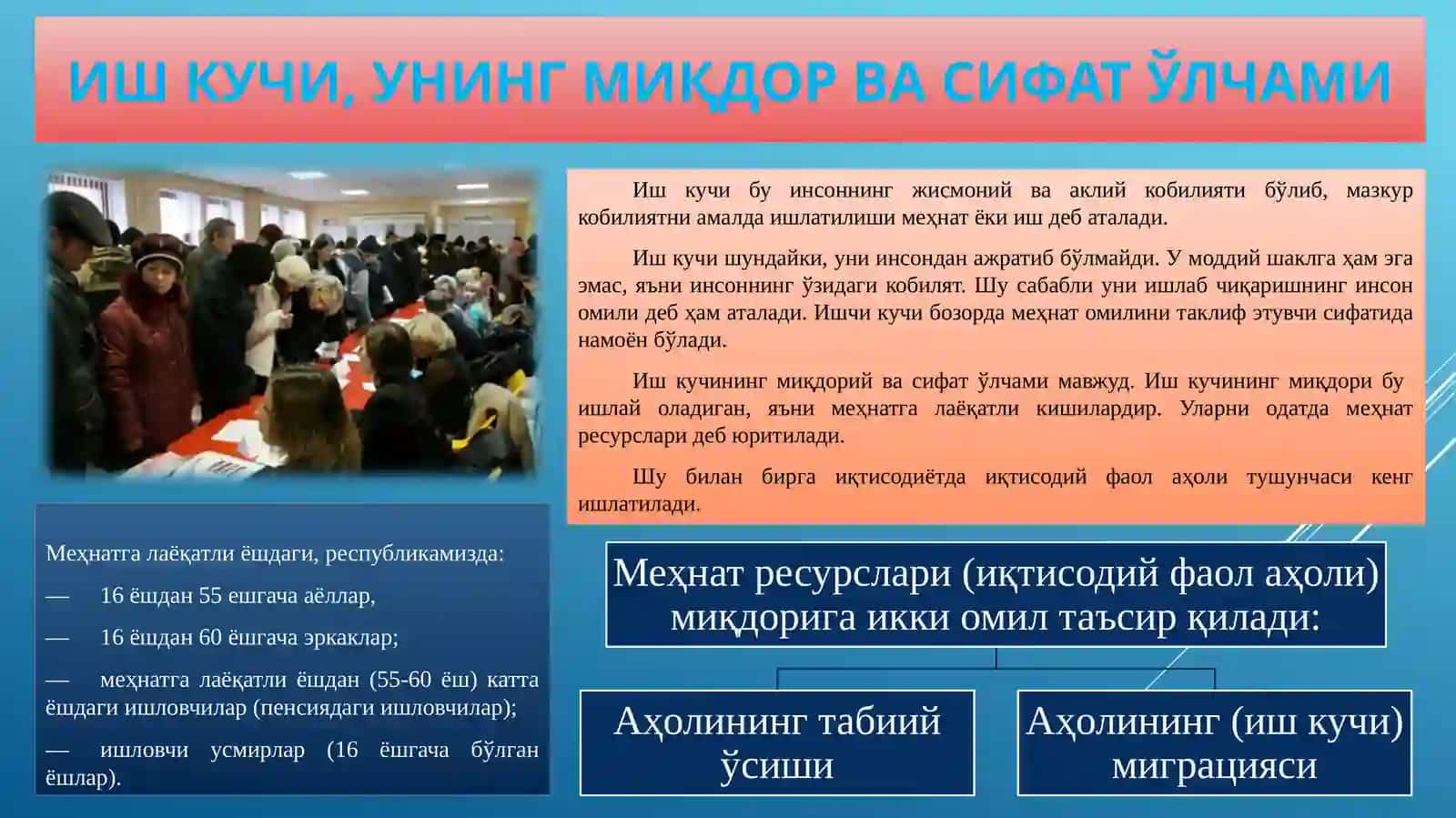 ИШ КУЧИ, УНИНГ МИҚДОР ВА СИФАТ ЎЛЧАМИ

Иш кучи бу инсоннинг жисмоний ва аклий кобилияти бўлиб, мазкур кобилиятни амалда ишлатилиши меҳнат ёки иш деб аталади.

Иш кучи шундайки, уни инсондан ажратиб бўлмайди. У моддий шаклга ҳам эга эмас, яъни инсоннинг ўзидаги кобилят. Шу сабабли уни ишлаб чиқаришнинг инсон омили деб ҳам аталади. Ишчи кучи бозорда меҳнат омилини таклиф этувчи сифатида намоён бўлади.

Иш кучининг миқдорий ва сифат ўлчами мавжуд. Иш кучининг миқдори бу ишлай оладиган, яъни меҳнатга лаёқатли кишилардир. Уларни одатда меҳнат ресурслари деб юритилади.

Шу билан бирга иқтисодиётда иқтисодий фаол аҳоли тушунчаси кенг ишлатилади.

Меҳнатга лаёқатли ёшдаги, республикамизда:

— 16 ёшдан 55 ешгача аёллар,

— 16 ёшдан 60 ёшгача эркаклар;

— меҳнатга лаёқатли ёшдан (55-60 ёш) катта ёшдаги ишловчилар (пенсиядаги ишловчилар);

— ишловчи усмирлар (16 ёшгача бўлган ёшлар).

Меҳнат ресурслари (иқтисодий фаол аҳоли) миқдорига икки омил таъсир қилади:

Аҳолининг табиий ўсиши

Аҳолининг (иш кучи) миграцияси